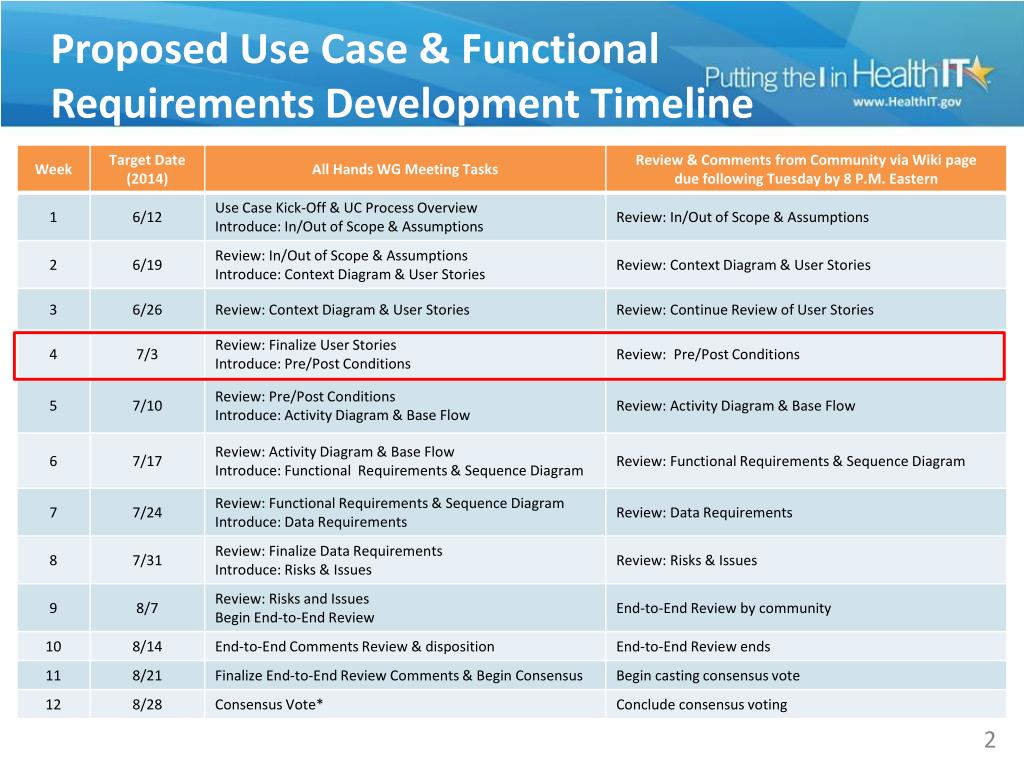 Proposed Use Case & Functional Requirements Development Timeline

Putting the I in HealthIT
www.HealthIT.gov

| Week | Target Date (2014) | All Hands WG Meeting Tasks | Review & Comments from Community via Wiki page due following Tuesday by 8 P.M. Eastern |
|---|---|---|---|
| 1 | 6/12 | Use Case Kick-Off & UC Process Overview Introduce: In/Out of Scope & Assumptions | Review: In/Out of Scope & Assumptions |
| 2 | 6/19 | Review: In/Out of Scope & Assumptions Introduce: Context Diagram & User Stories | Review: Context Diagram & User Stories |
| 3 | 6/26 | Review: Context Diagram & User Stories | Review: Continue Review of User Stories |
| 4 | 7/3 | Review: Finalize User Stories Introduce: Pre/Post Conditions | Review: Pre/Post Conditions |
| 5 | 7/10 | Review: Pre/Post Conditions Introduce: Activity Diagram & Base Flow | Review: Activity Diagram & Base Flow |
| 6 | 7/17 | Review: Activity Diagram & Base Flow Introduce: Functional Requirements & Sequence Diagram | Review: Functional Requirements & Sequence Diagram |
| 7 | 7/24 | Review: Functional Requirements & Sequence Diagram Introduce: Data Requirements | Review: Data Requirements |
| 8 | 7/31 | Review: Finalize Data Requirements Introduce: Risks & Issues | Review: Risks & Issues |
| 9 | 8/7 | Review: Risks and Issues Begin End-to-End Review | End-to-End Review by community |
| 10 | 8/14 | End-to-End Comments Review & disposition | End-to-End Review ends |
| 11 | 8/21 | Finalize End-to-End Review Comments & Begin Consensus | Begin casting consensus vote |
| 12 | 8/28 | Consensus Vote* | Conclude consensus voting |

2